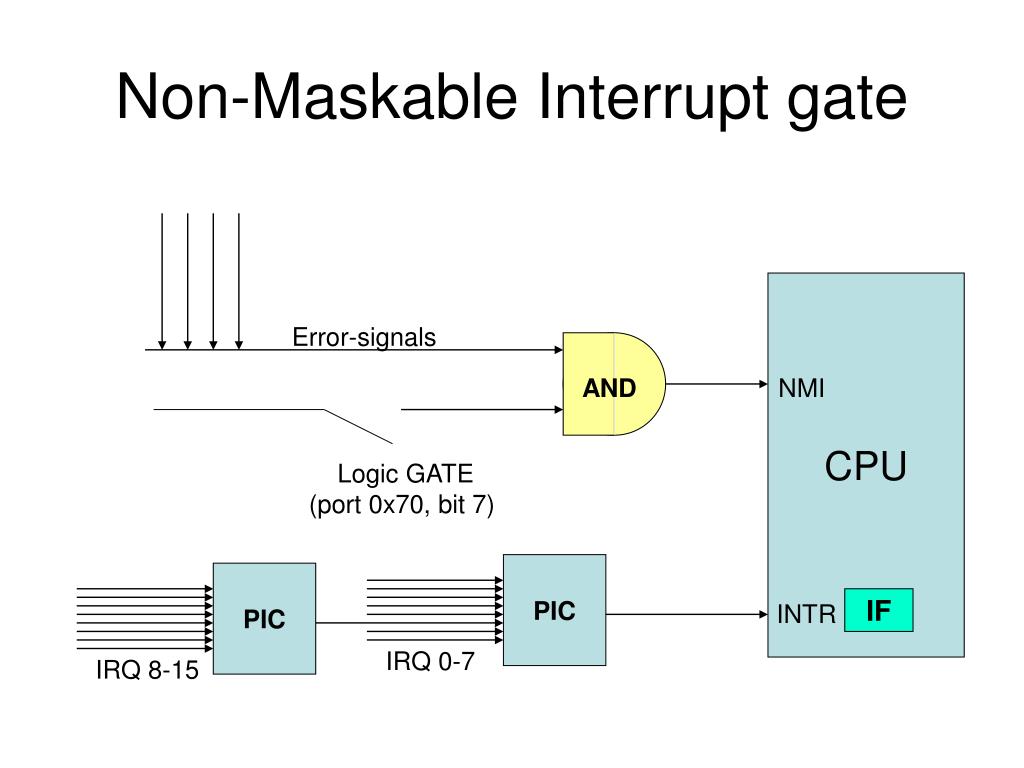 Non-Maskable Interrupt gate

Error-signals

AND

NMI

CPU

Logic GATE
(port 0x70, bit 7)

PIC

PIC

INTR

IF

IRQ 8-15

IRQ 0-7